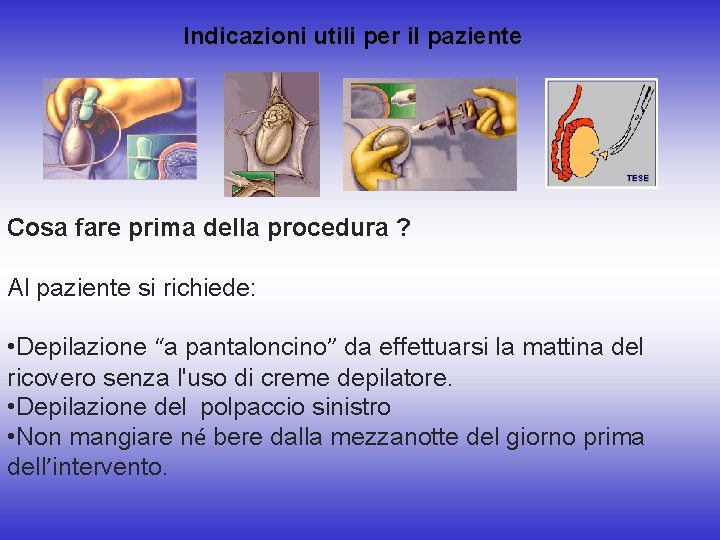 Indicazioni utili per il paziente

TESE

Cosa fare prima della procedura ?

Al paziente si richiede:

•Depilazione “a pantaloncino” da effettuarsi la mattina del ricovero senza l'uso di creme depilatore.
•Depilazione del polpaccio sinistro
•Non mangiare né bere dalla mezzanotte del giorno prima dell’intervento.